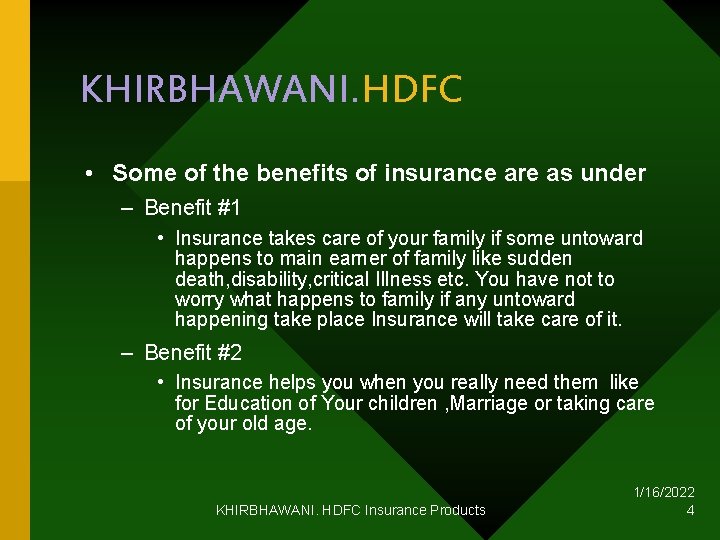 KHIRBHAWANI.HDFC

• Some of the benefits of insurance are as under

– Benefit #1

• Insurance takes care of your family if some untoward happens to main earner of family like sudden death,disability,critical Illness etc. You have not to worry what happens to family if any untoward happening take place Insurance will take care of it.

– Benefit #2

• Insurance helps you when you really need them like for Education of Your children ,Marriage or taking care of your old age.

KHIRBHAWANI. HDFC Insurance Products

1/16/2022
4